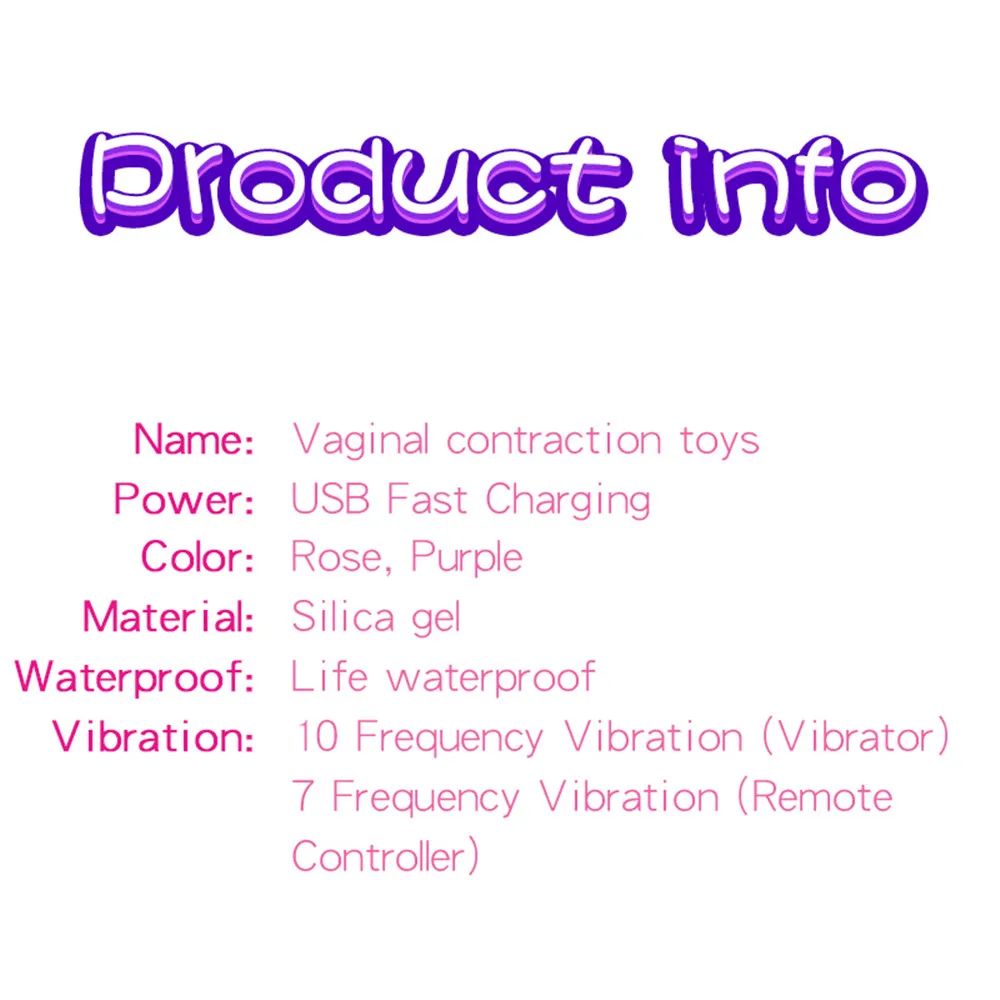 Product info

Name: Vaginal contraction toys
Power: USB Fast Charging
Color: Rose, Purple
Material: Silica gel
Waterproof: Life waterproof
Vibration: 10 Frequency Vibration (Vibrator)
7 Frequency Vibration (Remote Controller)